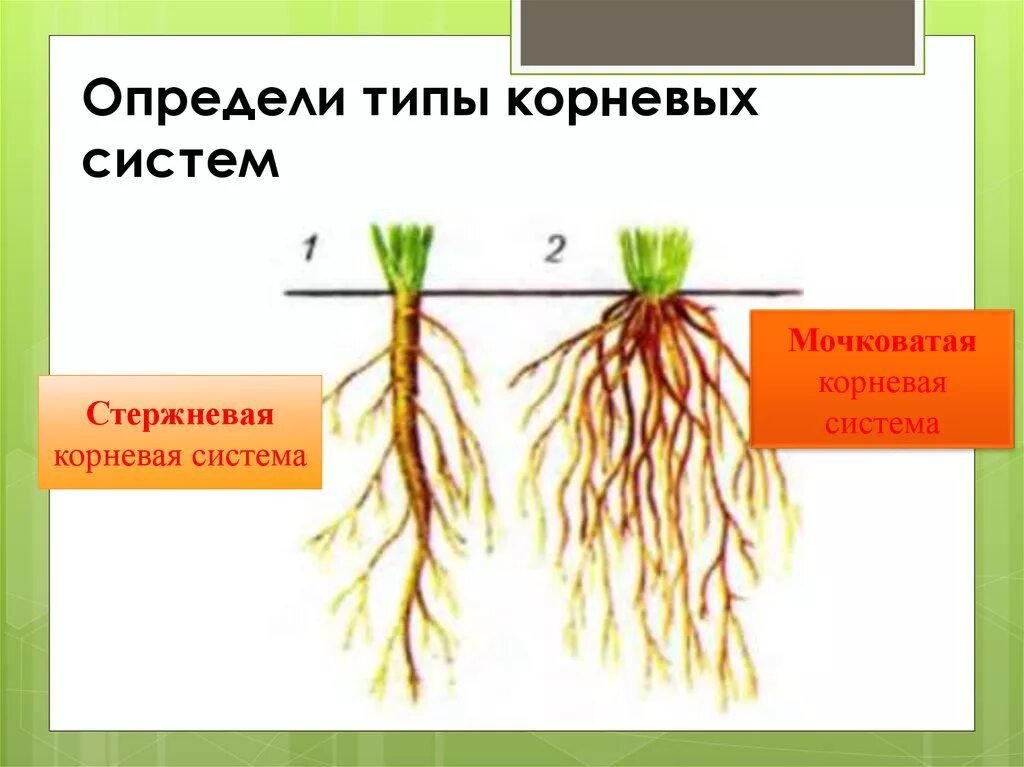 Определи типы корневых систем

1

2

Стержневая корневая система

Мочковатая корневая система